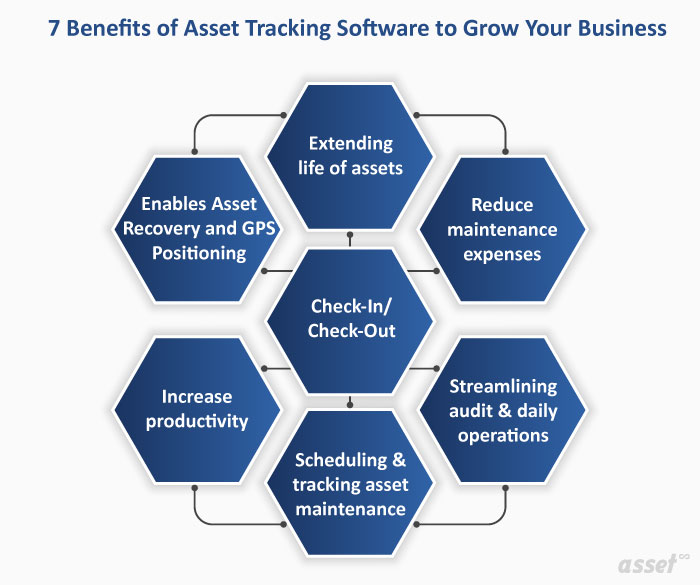 7 Benefits of Asset Tracking Software to Grow Your Business

Extending life of assets

Enables Asset Recovery and GPS Positioning

Reduce maintenance expenses

Check-In/ Check-Out

Increase productivity

Streamlining audit & daily operations

Scheduling & tracking asset maintenance

asset∞